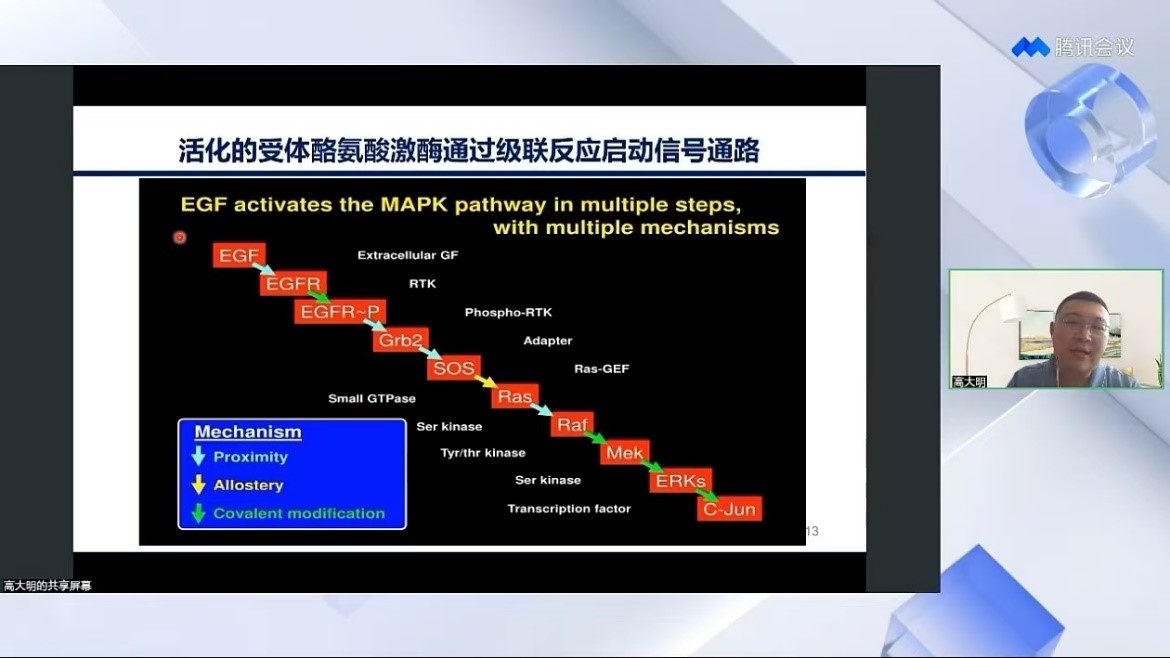 腾讯会议

活化的受体酪氨酸激酶通过级联反应启动信号通路

EGF activates the MAPK pathway in multiple steps, with multiple mechanisms

EGF
Extracellular GF
EGFR
RTK
EGFR~P
Phospho-RTK
Grb2
Adapter
SOS
Ras-GEF
Small GTPase
Ras
Ser kinase
Raf
Tyr/thr kinase
Mek
Ser kinase
ERKs
Transcription factor
C-Jun

Mechanism
Proximity
Allostery
Covalent modification

13

高大明

高大明的共享屏幕